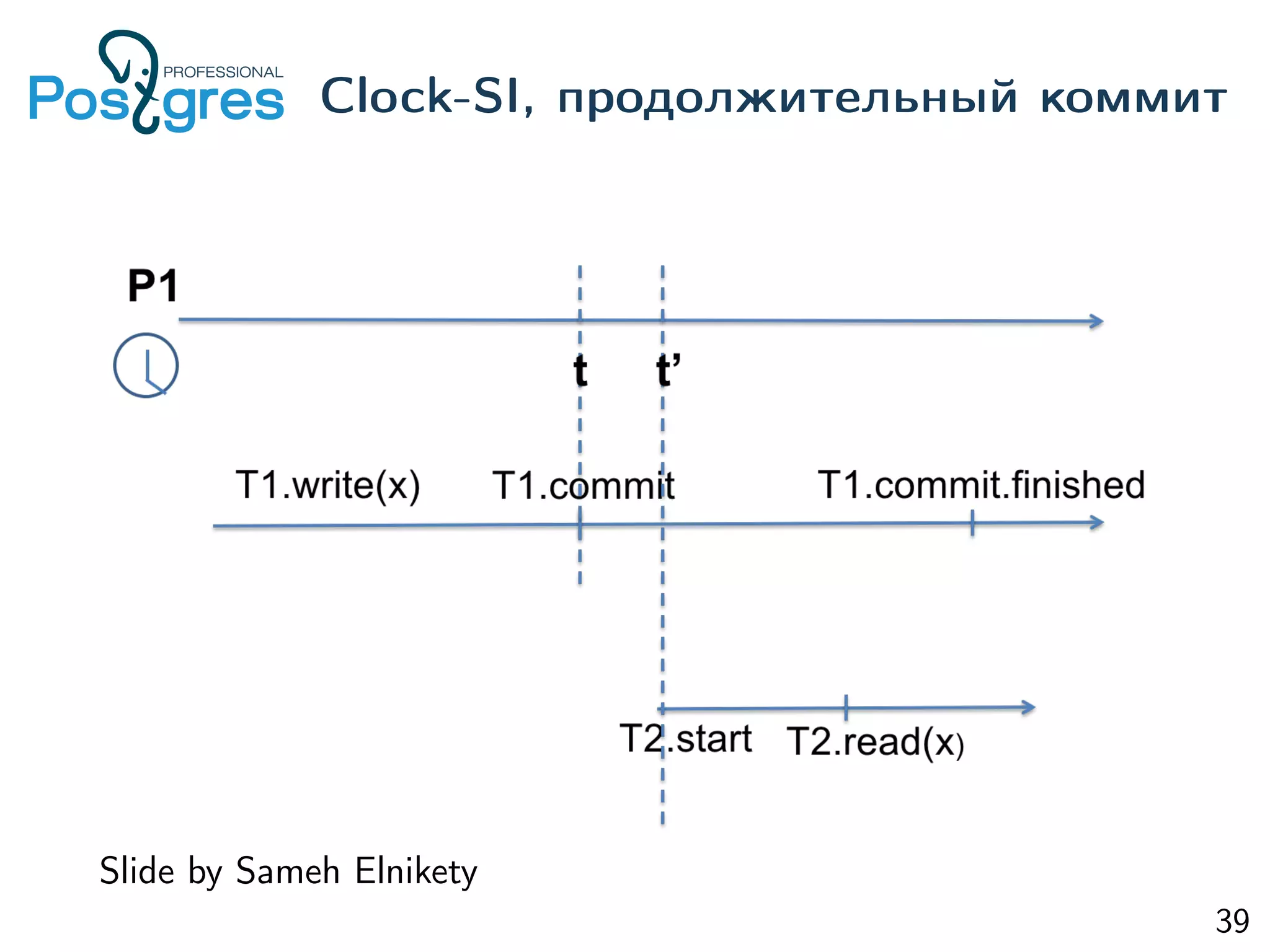 Postgres PROFESSIONAL

Clock-SI, продолжительный коммит

P1

t t'

T1.write(x) T1.commit T1.commit.finished

T2.start T2.read(x)

Slide by Sameh Elnikety

39